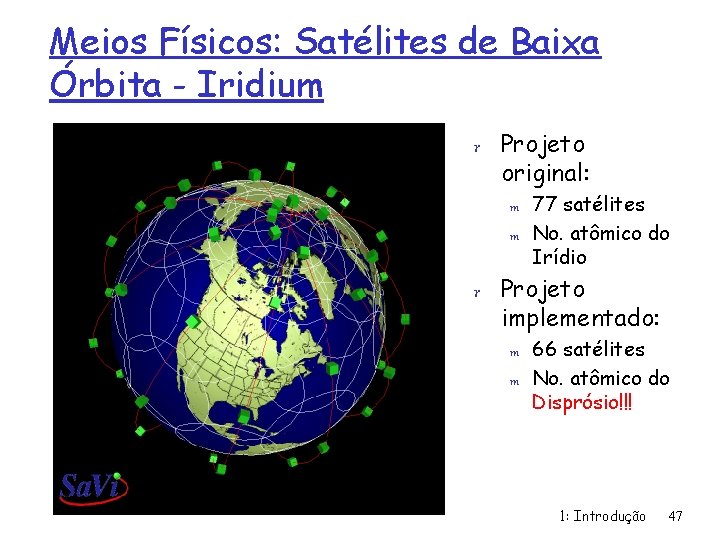 Meios Físicos: Satélites de Baixa Órbita - Iridium

SaVi

r Projeto original:
m 77 satélites
m No. atômico do Irídio
r Projeto implementado:
m 66 satélites
m No. atômico do Disprósio!!!

1: Introdução 47